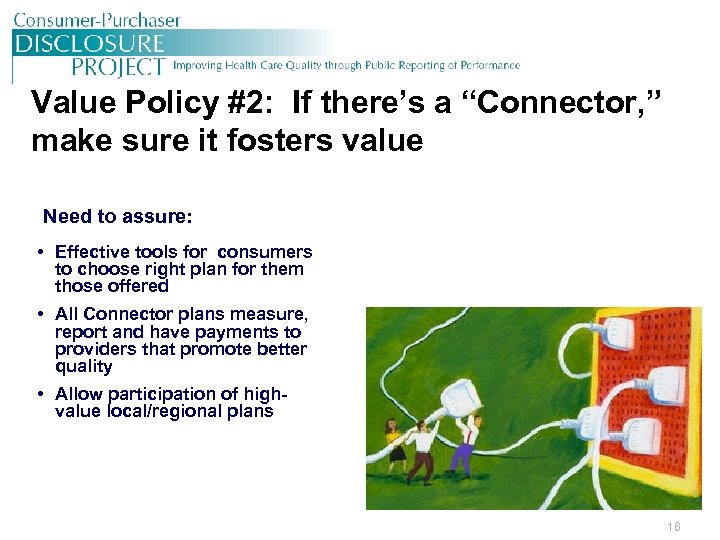 Consumer-Purchaser
DISCLOSURE
PROJECT Improving Health Care Quality through Public Reporting of Performance

Value Policy #2: If there's a "Connector," make sure it fosters value

Need to assure:

• Effective tools for consumers to choose right plan for them those offered

• All Connector plans measure, report and have payments to providers that promote better quality

• Allow participation of high-value local/regional plans

16